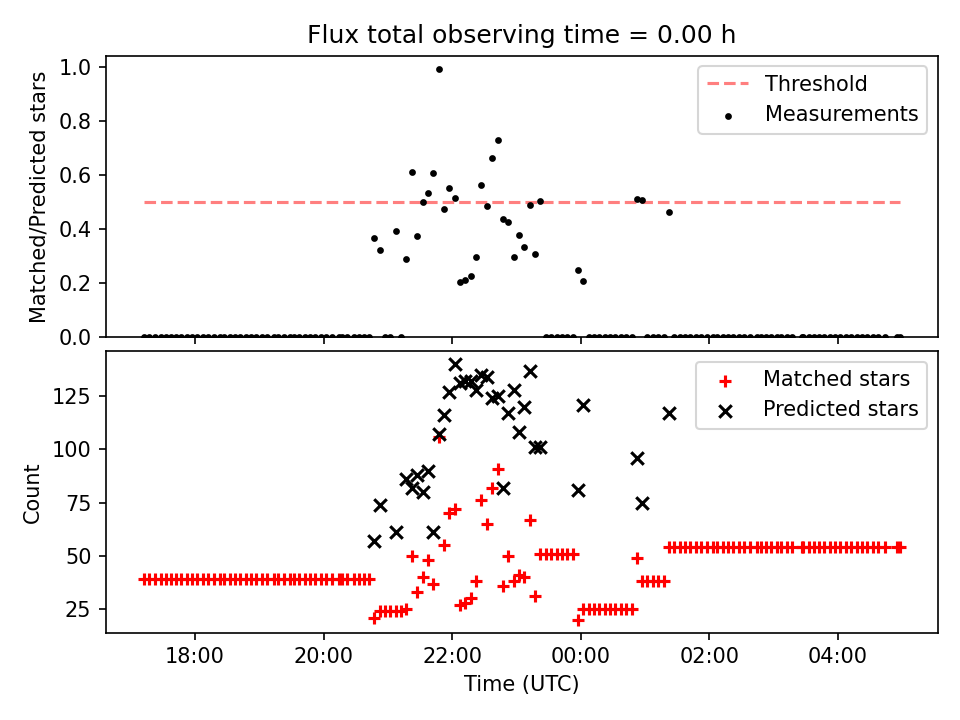 Flux total observing time = 0.00 h

Matched/Predicted stars

1.0
0.8
0.6
0.4
0.2
0.0

Threshold
Measurements

Count

125
100
75
50
25

Matched stars
Predicted stars

18:00
20:00
22:00
00:00
02:00
04:00

Time (UTC)